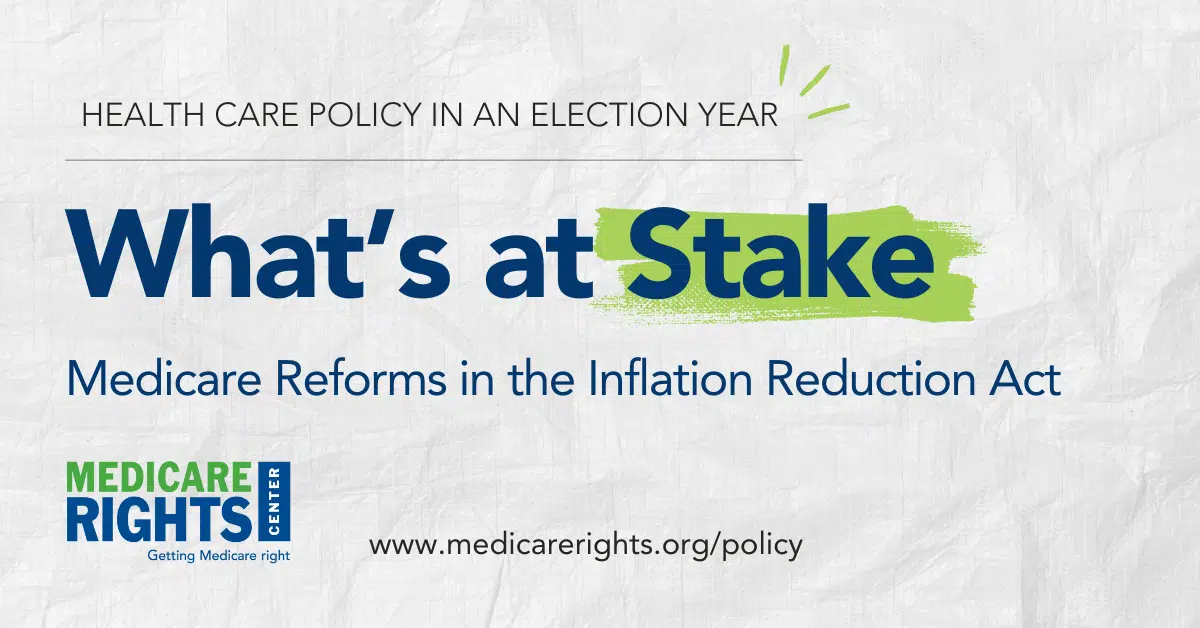 HEALTH CARE POLICY IN AN ELECTION YEAR

What's at Stake

Medicare Reforms in the Inflation Reduction Act

MEDICARE RIGHTS CENTER
Getting Medicare right

www.medicarerights.org/policy